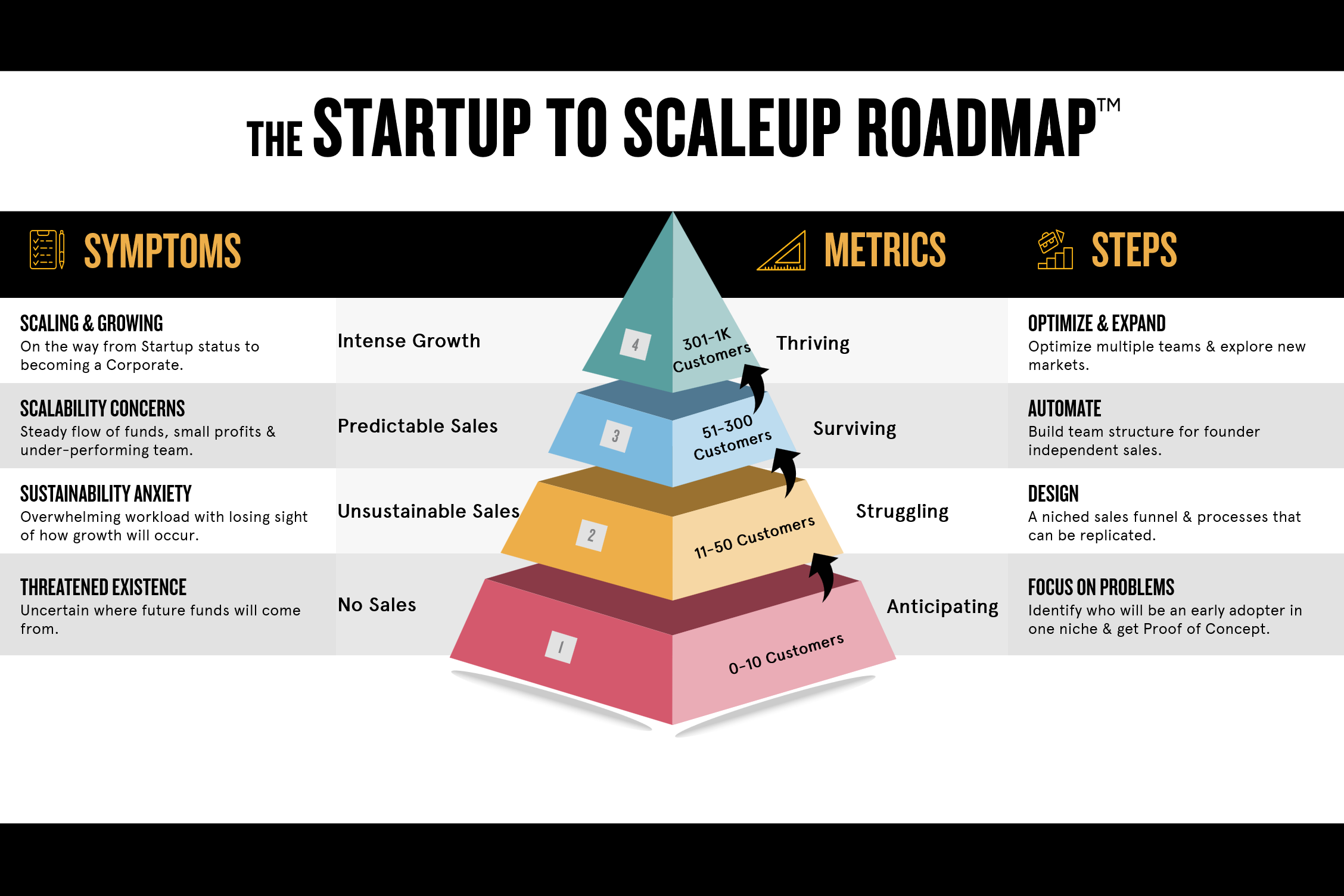 THE STARTUP TO SCALEUP ROADMAP™

SYMPTOMS

METRICS

STEPS

SCALING & GROWING
On the way from Startup status to becoming a Corporate.

Intense Growth

4

301-1K Customers

Thriving

OPTIMIZE & EXPAND
Optimize multiple teams & explore new markets.

SCALABILITY CONCERNS
Steady flow of funds, small profits & under-performing team.

Predictable Sales

3

51-300 Customers

Surviving

AUTOMATE
Build team structure for founder independent sales.

SUSTAINABILITY ANXIETY
Overwhelming workload with losing sight of how growth will occur.

Unsustainable Sales

2

11-50 Customers

Struggling

DESIGN
A niched sales funnel & processes that can be replicated.

THREATENED EXISTENCE
Uncertain where future funds will come from.

No Sales

1

0-10 Customers

Anticipating

FOCUS ON PROBLEMS
Identify who will be an early adopter in one niche & get Proof of Concept.